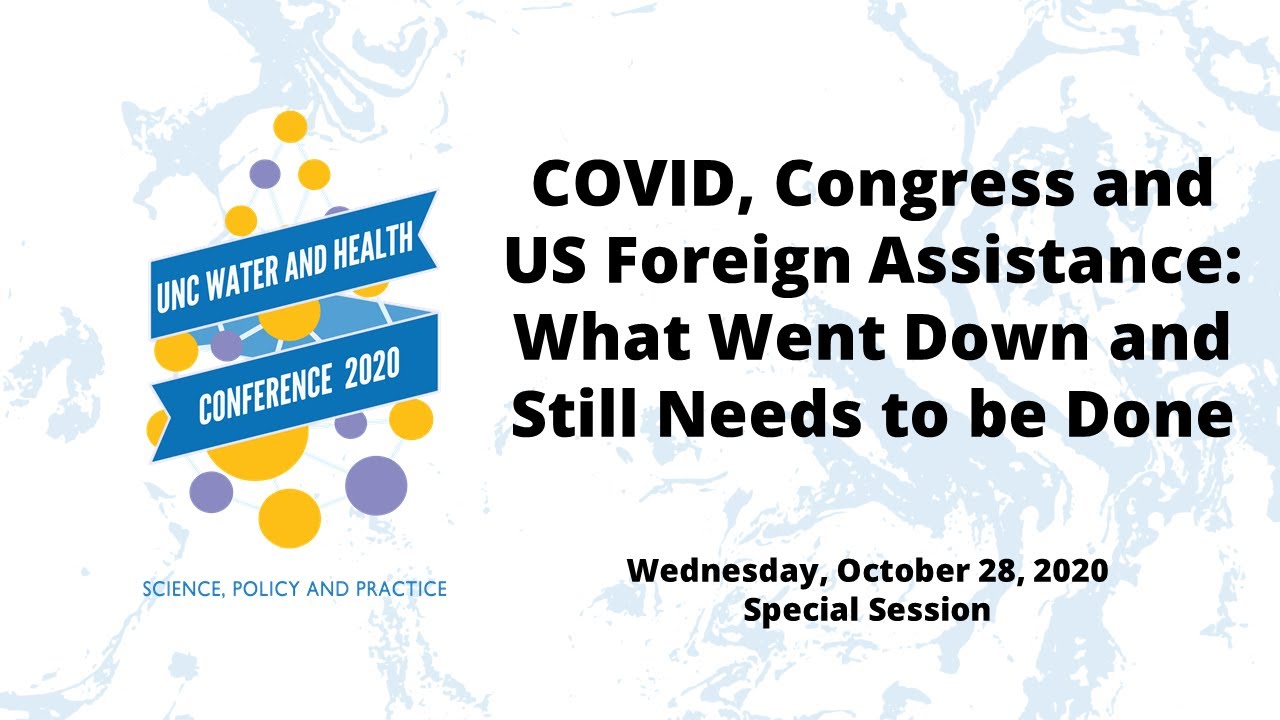 UNC WATER AND HEALTH
CONFERENCE 2020

SCIENCE, POLICY AND PRACTICE

COVID, Congress and US Foreign Assistance: What Went Down and Still Needs to be Done

Wednesday, October 28, 2020
Special Session